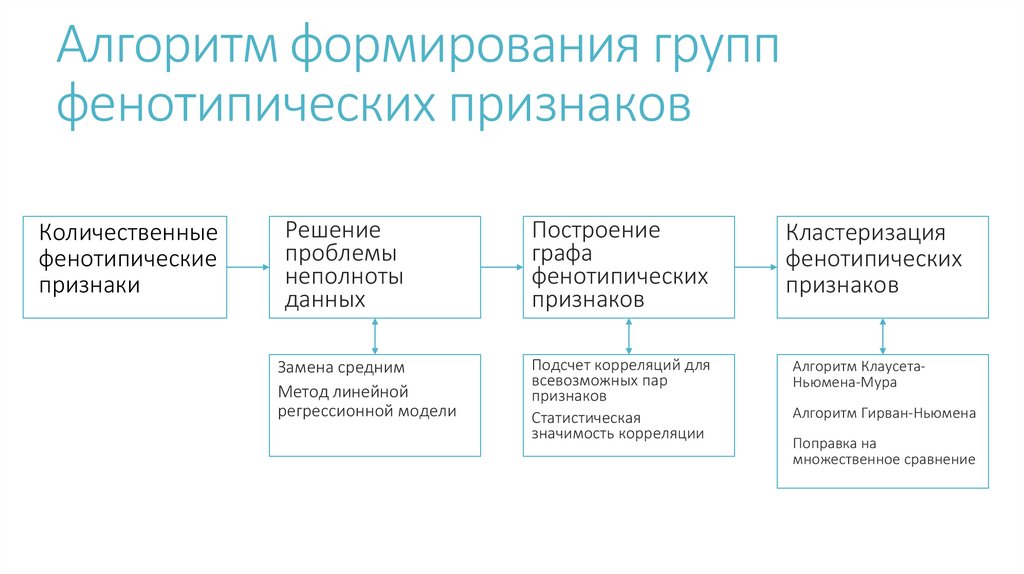 Алгоритм формирования групп фенотипических признаков

Количественные фенотипические признаки

Решение проблемы неполноты данных

Построение графа фенотипических признаков

Кластеризация фенотипических признаков

Замена средним

Метод линейной регрессионной модели

Подсчет корреляций для всевозможных пар признаков

Статистическая значимость корреляции

Алгоритм Клаусета-Ньюмена-Мура

Алгоритм Гирван-Ньюмена

Поправка на множественное сравнение